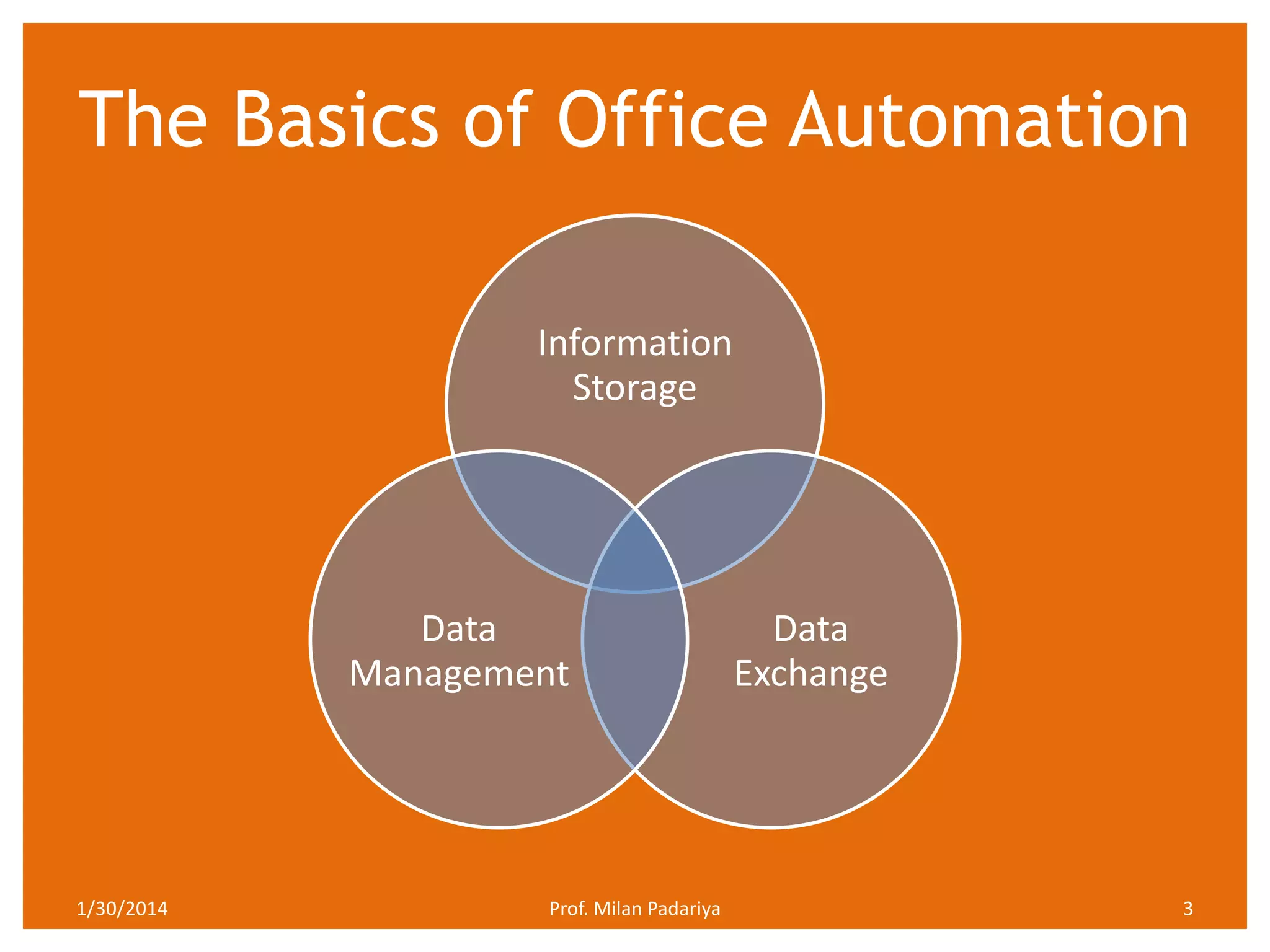 The Basics of Office Automation

Information Storage

Data Management

Data Exchange

1/30/2014 Prof. Milan Padariya 3